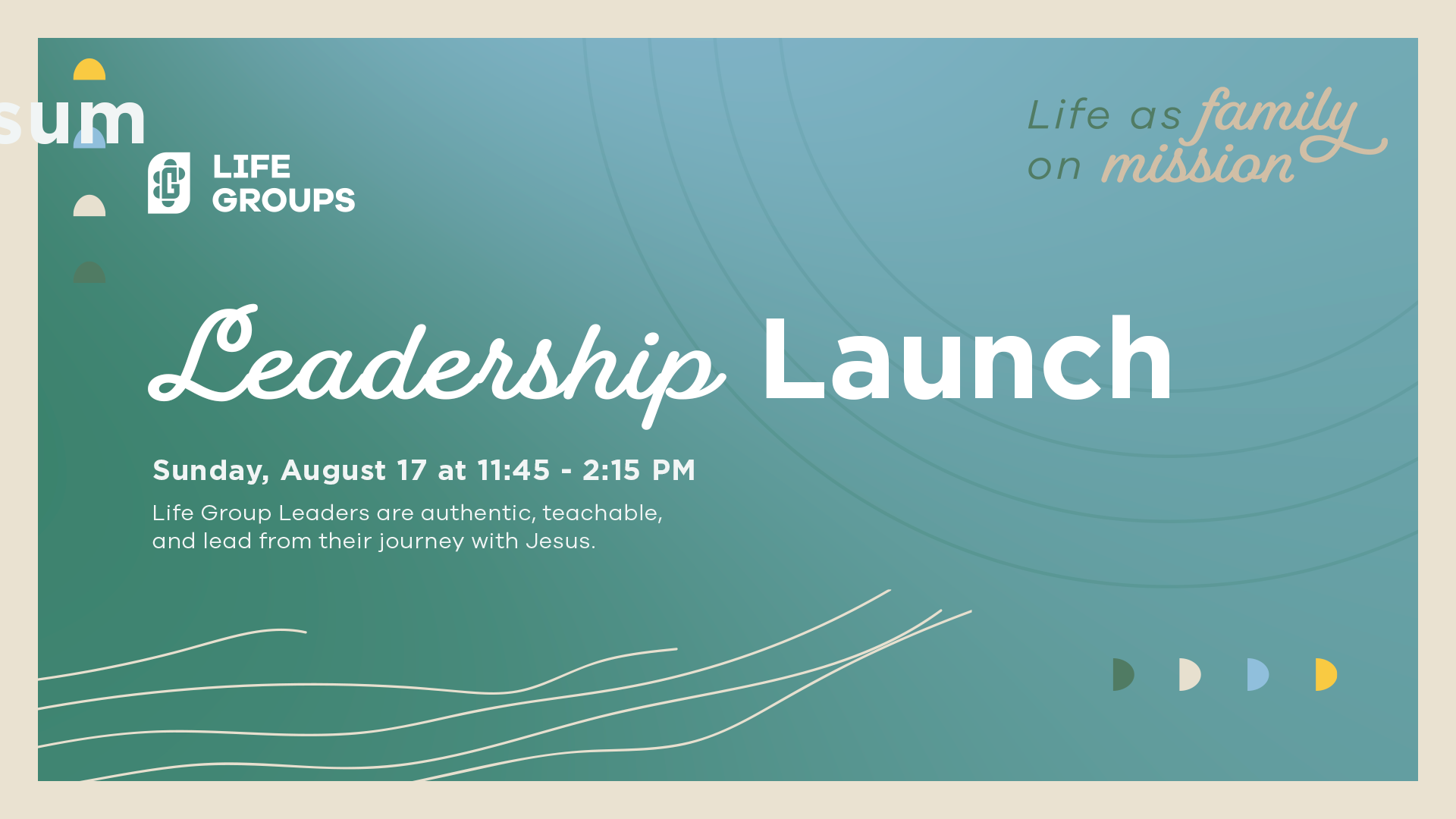 sum

LIFE GROUPS

Life as family on mission

Leadership Launch

Sunday, August 17 at 11:45 - 2:15 PM

Life Group Leaders are authentic, teachable, and lead from their journey with Jesus.